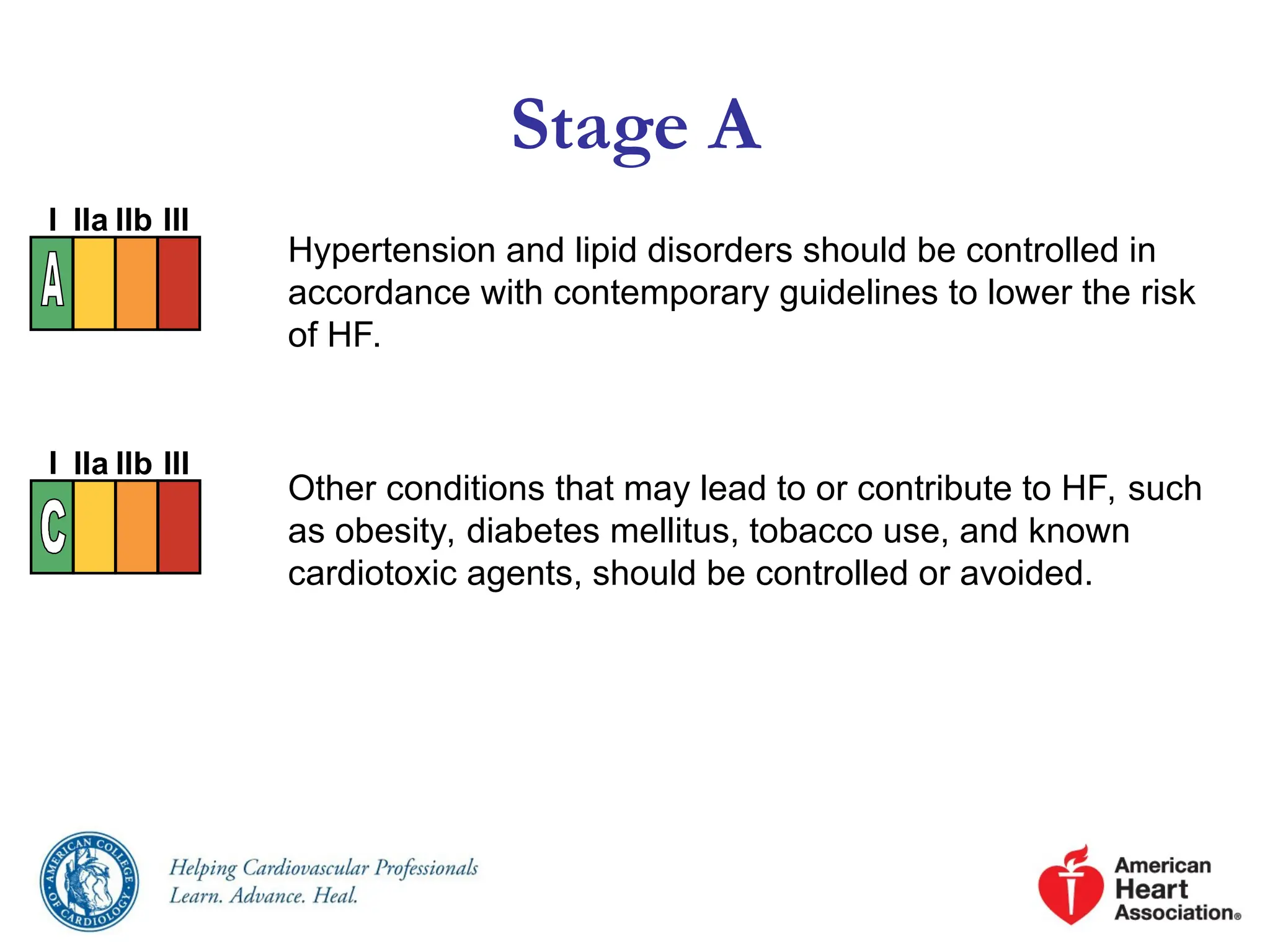 Stage A

I IIa IIb III
A

Hypertension and lipid disorders should be controlled in accordance with contemporary guidelines to lower the risk of HF.

I IIa IIb III
C

Other conditions that may lead to or contribute to HF, such as obesity, diabetes mellitus, tobacco use, and known cardiotoxic agents, should be controlled or avoided.

AMERICAN COLLEGE OF CARDIOLOGY

Helping Cardiovascular Professionals
Learn. Advance. Heal.

American Heart Association®